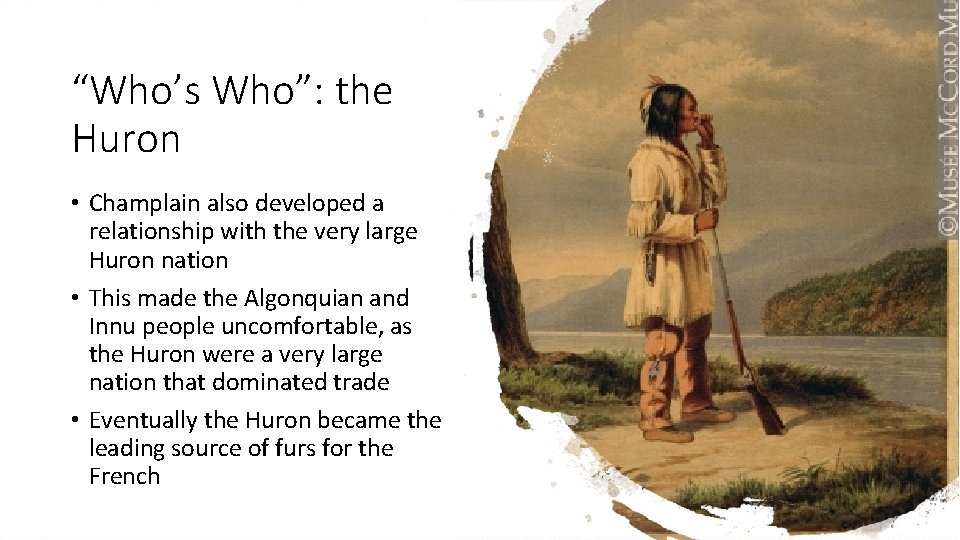 “Who’s Who”: the Huron

• Champlain also developed a relationship with the very large Huron nation

• This made the Algonquian and Innu people uncomfortable, as the Huron were a very large nation that dominated trade

• Eventually the Huron became the leading source of furs for the French

©Musée McCord Mu